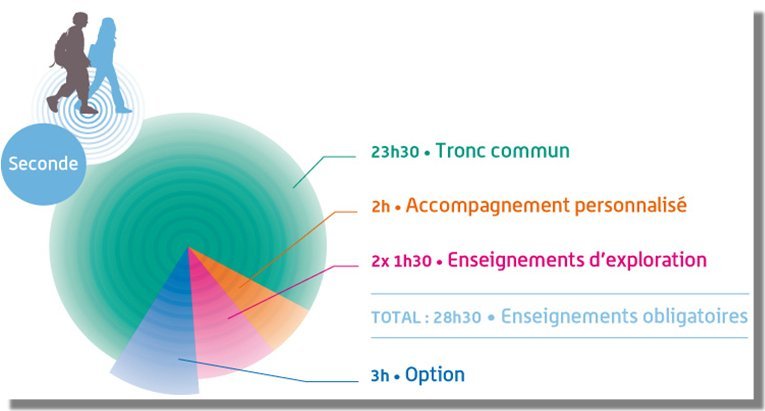 Seconde

23h30 • Tronc commun

2h • Accompagnement personnalisé

2x 1h30 • Enseignements d'exploration

TOTAL : 28h30 • Enseignements obligatoires

3h • Option